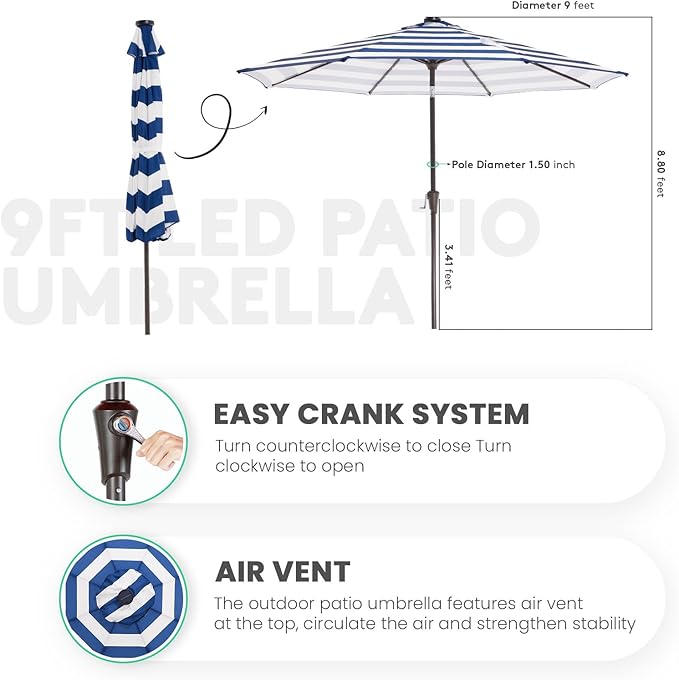 Diameter 9 feet

Pole Diameter 1.50 inch

8.80 feet

3.41 feet

9FT LED PATIO UMBRELLA

EASY CRANK SYSTEM

Turn counterclockwise to close Turn clockwise to open

AIR VENT

The outdoor patio umbrella features air vent at the top, circulate the air and strengthen stability